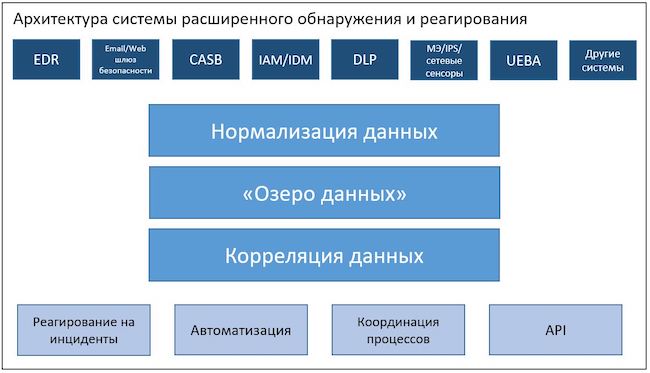 Архитектура системы расширенного обнаружения и реагирования

EDR

Email/Web шлюз безопасности

CASB

IAM/IDM

DLP

МЭ/IPS/ сетевые сенсоры

UEBA

Другие системы

Нормализация данных

«Озеро данных»

Корреляция данных

Реагирование на инциденты

Автоматизация

Координация процессов

API